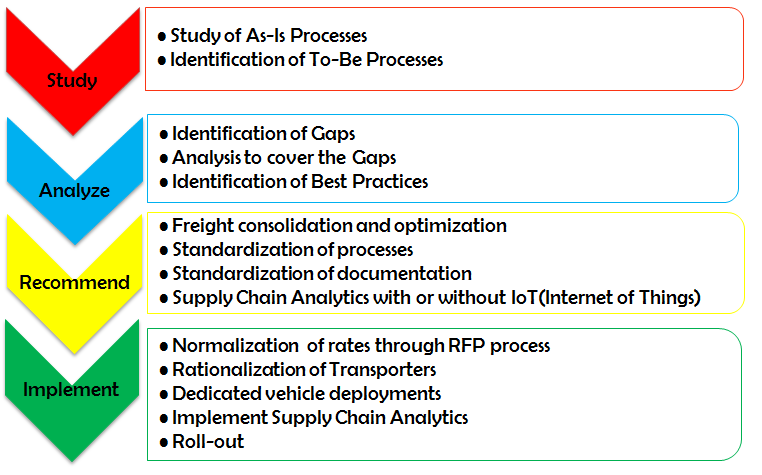 Study

• Study of As-Is Processes
• Identification of To-Be Processes

Analyze

• Identification of Gaps
• Analysis to cover the Gaps
• Identification of Best Practices

Recommend

• Freight consolidation and optimization
• Standardization of processes
• Standardization of documentation
• Supply Chain Analytics with or without IoT(Internet of Things)

Implement

• Normalization of rates through RFP process
• Rationalization of Transporters
• Dedicated vehicle deployments
• Implement Supply Chain Analytics
• Roll-out